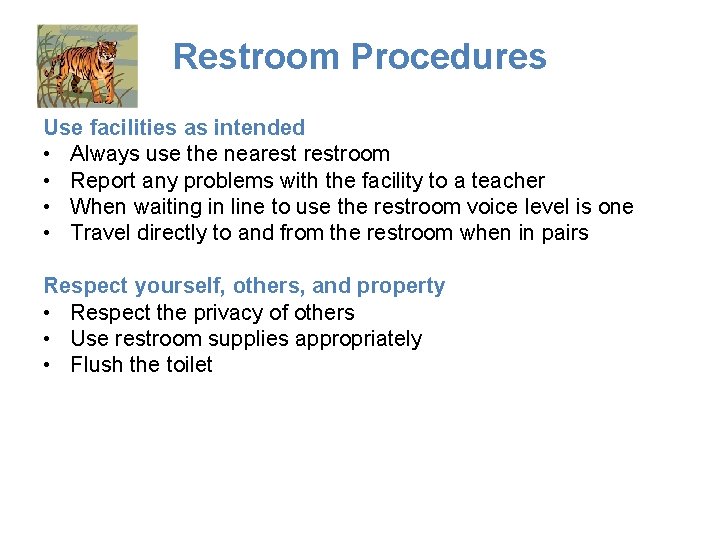 Restroom Procedures

Use facilities as intended
• Always use the nearest restroom
• Report any problems with the facility to a teacher
• When waiting in line to use the restroom voice level is one
• Travel directly to and from the restroom when in pairs

Respect yourself, others, and property
• Respect the privacy of others
• Use restroom supplies appropriately
• Flush the toilet